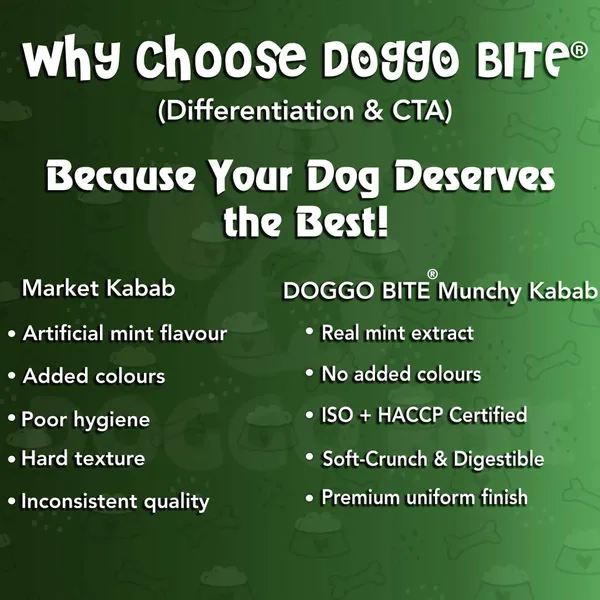 Why Choose DOGGO BITE®
(Differentiation & CTA)

Because Your Dog Deserves the Best!

Market Kabab
• Artificial mint flavour
• Added colours
• Poor hygiene
• Hard texture
• Inconsistent quality

DOGGO BITE® Munchy Kabab
• Real mint extract
• No added colours
• ISO + HACCP Certified
• Soft-Crunch & Digestible
• Premium uniform finish